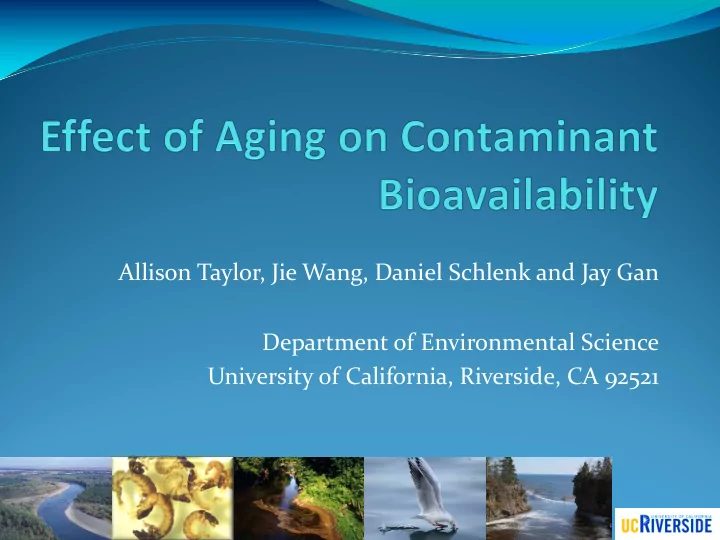 Effect of Aging on Contaminant Bioavailability

Allison Taylor, Jie Wang, Daniel Schlenk and Jay Gan

Department of Environmental Science
University of California, Riverside, CA 92521

UNIVERSITY OF CALIFORNIA
UCRIVERSIDE